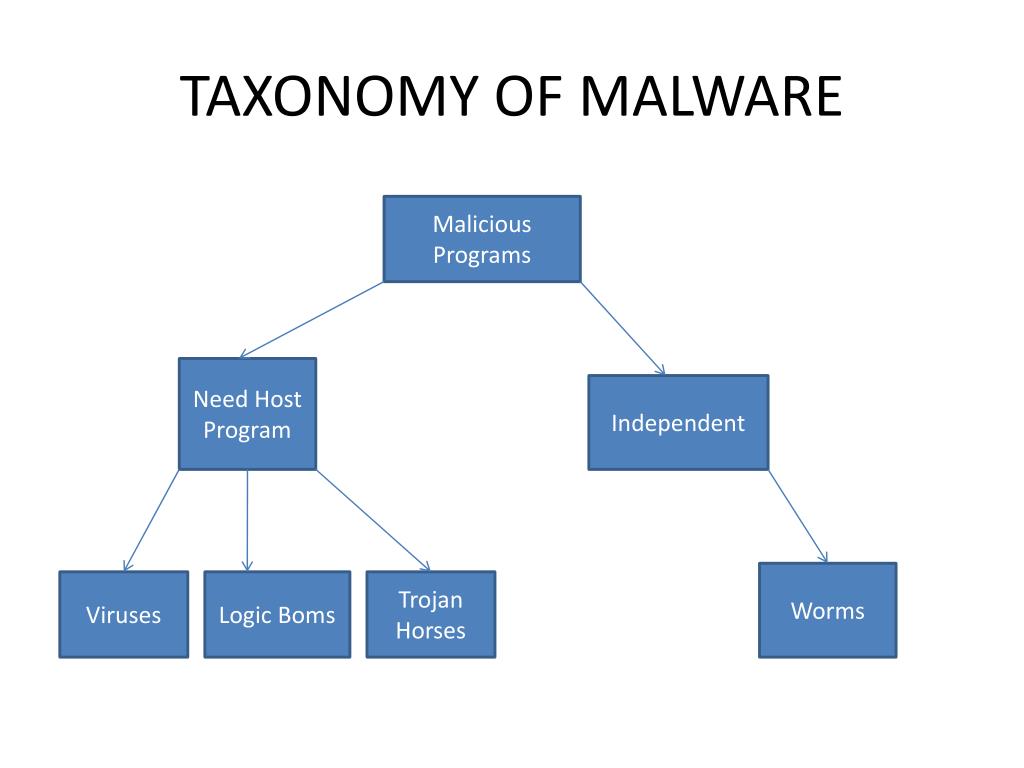 TAXONOMY OF MALWARE

Malicious Programs

Need Host Program

Independent

Viruses

Logic Boms

Trojan Horses

Worms